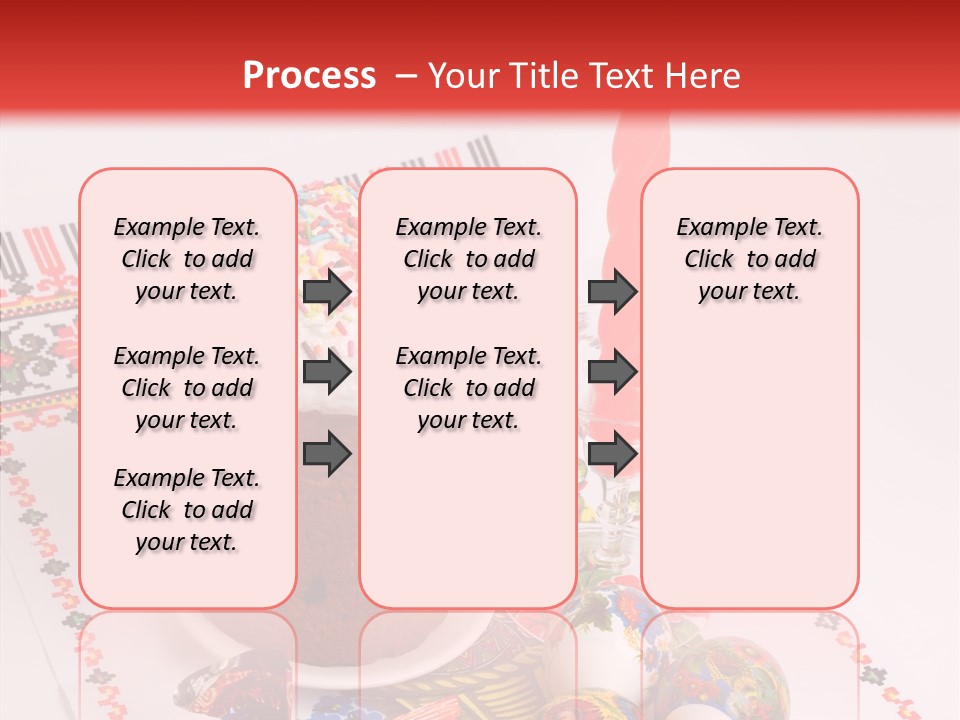 Process – Your Title Text Here

Example Text. Click to add your text.

Example Text. Click to add your text.

Example Text. Click to add your text.

Example Text. Click to add your text.

Example Text. Click to add your text.

Example Text. Click to add your text.